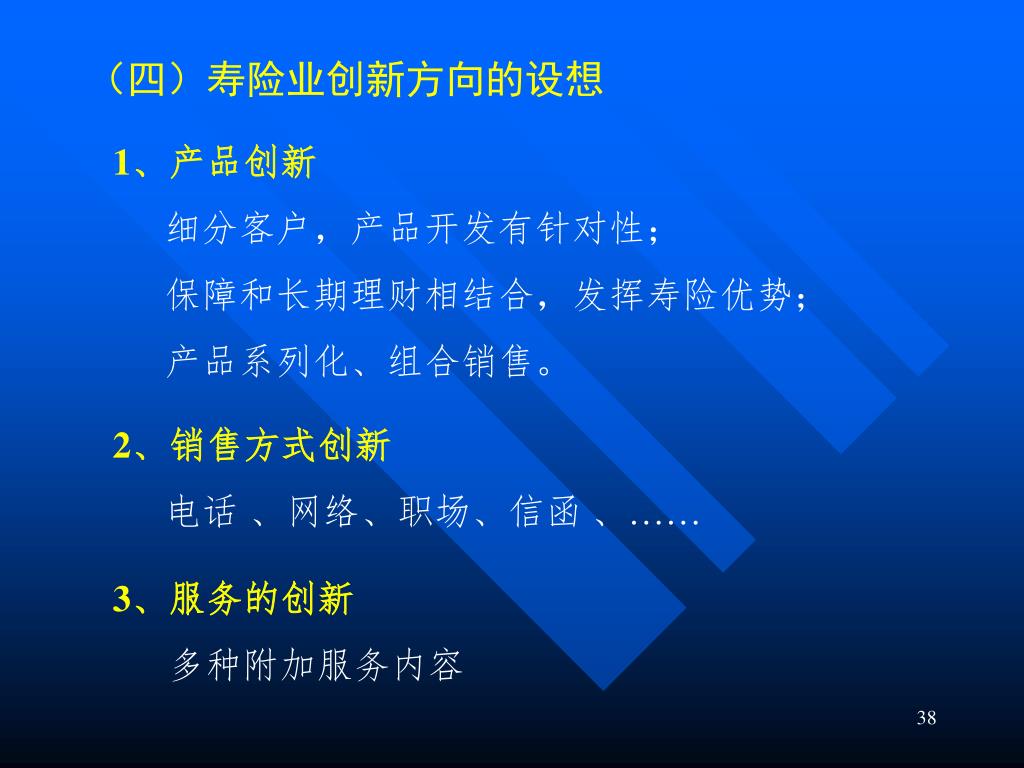 （四）寿险业创新方向的设想

1、产品创新

细分客户，产品开发有针对性；

保障和长期理财相结合，发挥寿险优势；

产品系列化、组合销售。

2、销售方式创新

电话 、网络、职场、信函 、……

3、服务的创新

多种附加服务内容

38